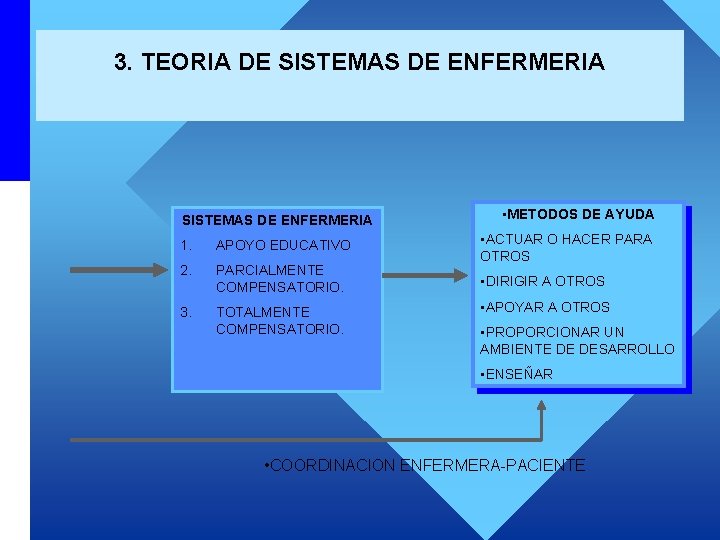 3. TEORIA DE SISTEMAS DE ENFERMERIA

SISTEMAS DE ENFERMERIA
1. APOYO EDUCATIVO
2. PARCIALMENTE COMPENSATORIO.
3. TOTALMENTE COMPENSATORIO.

•METODOS DE AYUDA
•ACTUAR O HACER PARA OTROS
•DIRIGIR A OTROS
•APOYAR A OTROS
•PROPORCIONAR UN AMBIENTE DE DESARROLLO
•ENSEÑAR

•COORDINACION ENFERMERA-PACIENTE